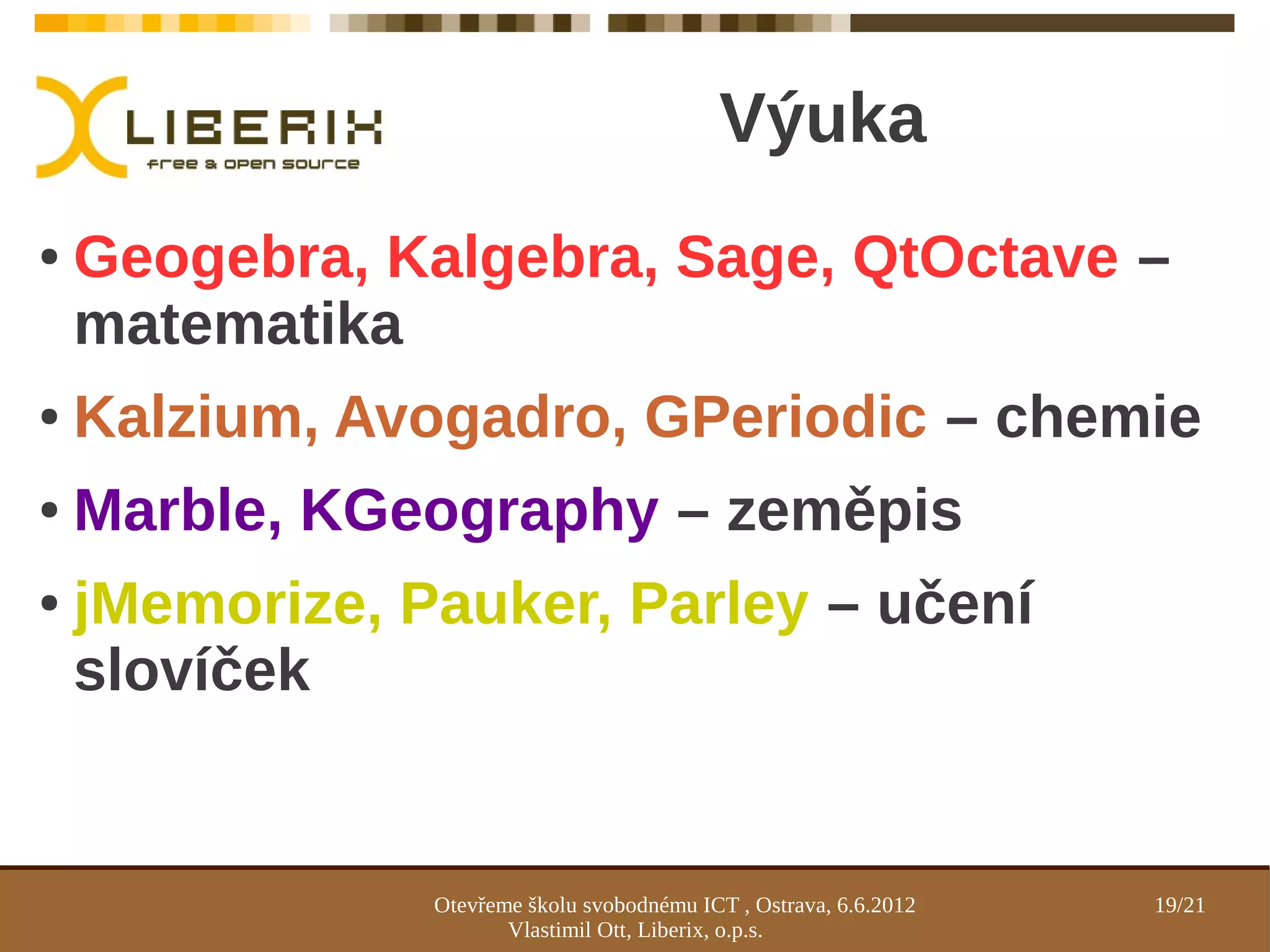 LIBERIX
free & open source

Výuka

• Geogebra, Kalgebra, Sage, QtOctave – matematika
• Kalzium, Avogadro, GPeriodic – chemie
• Marble, KGeography – zeměpis
• jMemorize, Pauker, Parley – učení slovíček

Otevřeme školu svobodnému ICT , Ostrava, 6.6.2012
Vlastimil Ott, Liberix, o.p.s.

19/21